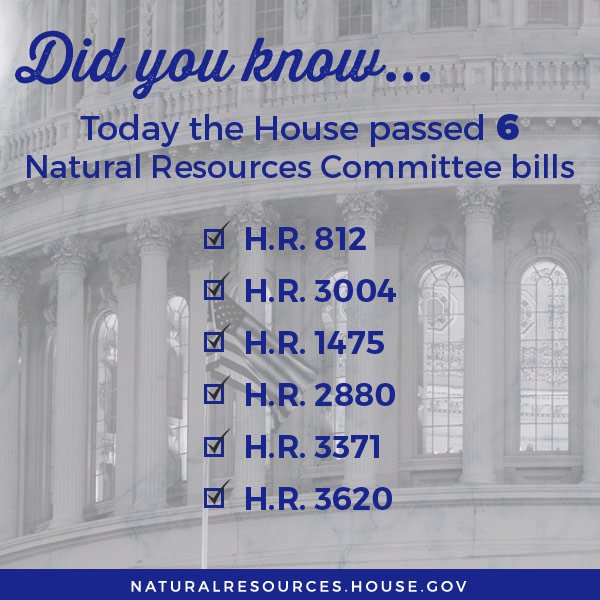 Did you know...

Today the House passed 6 Natural Resources Committee bills

☑ H.R. 812
☑ H.R. 3004
☑ H.R. 1475
☑ H.R. 2880
☑ H.R. 3371
☑ H.R. 3620

NATURALRESOURCES.HOUSE.GOV